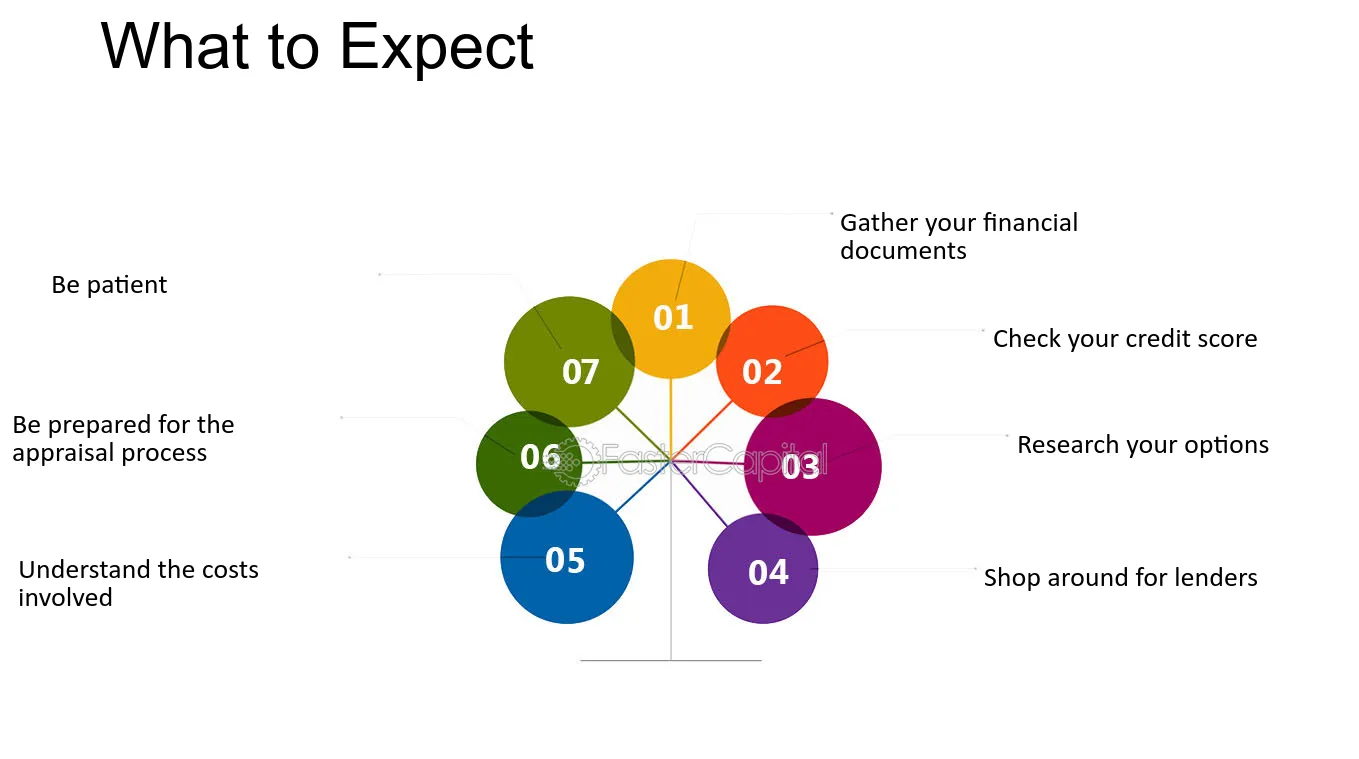 What to Expect

01

Gather your financial documents

02

Check your credit score

03

Research your options

04

Shop around for lenders

05

Understand the costs involved

06

Be prepared for the appraisal process

07

Be patient

FasterCapital